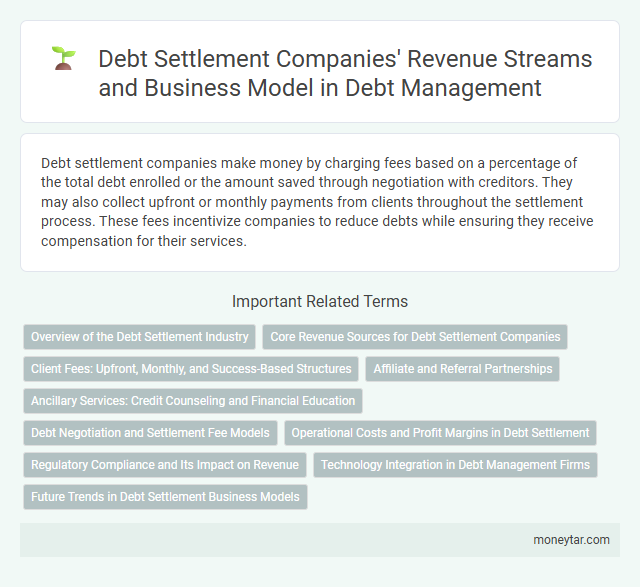 Debt Settlement Companies' Revenue Streams and Business Model in Debt Management

Debt settlement companies make money by charging fees based on a percentage of the total debt enrolled or the amount saved through negotiation with creditors. They may also collect upfront or monthly payments from clients throughout the settlement process. These fees incentivize companies to reduce debts while ensuring they receive compensation for their services.

Important Related Terms

Overview of the Debt Settlement Industry

Core Revenue Sources for Debt Settlement Companies

Client Fees: Upfront, Monthly, and Success-Based Structures

Affiliate and Referral Partnerships

Ancillary Services: Credit Counseling and Financial Education

Debt Negotiation and Settlement Fee Models

Operational Costs and Profit Margins in Debt Settlement

Regulatory Compliance and Its Impact on Revenue

Technology Integration in Debt Management Firms

Future Trends in Debt Settlement Business Models

moneytar.com